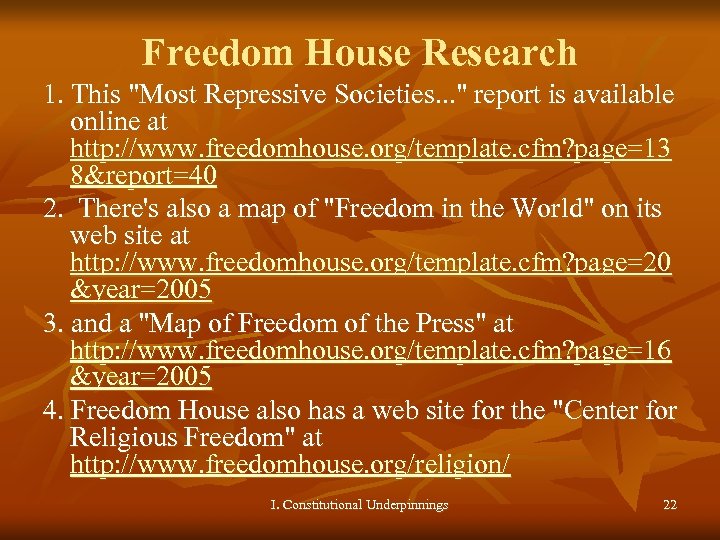 Freedom House Research

1. This "Most Repressive Societies..." report is available online at http://www.freedomhouse.org/template.cfm?page=138&report=40

2. There's also a map of "Freedom in the World" on its web site at http://www.freedomhouse.org/template.cfm?page=20&year=2005

3. and a "Map of Freedom of the Press" at http://www.freedomhouse.org/template.cfm?page=16&year=2005

4. Freedom House also has a web site for the "Center for Religious Freedom" at http://www.freedomhouse.org/religion/

I. Constitutional Underpinnings

22